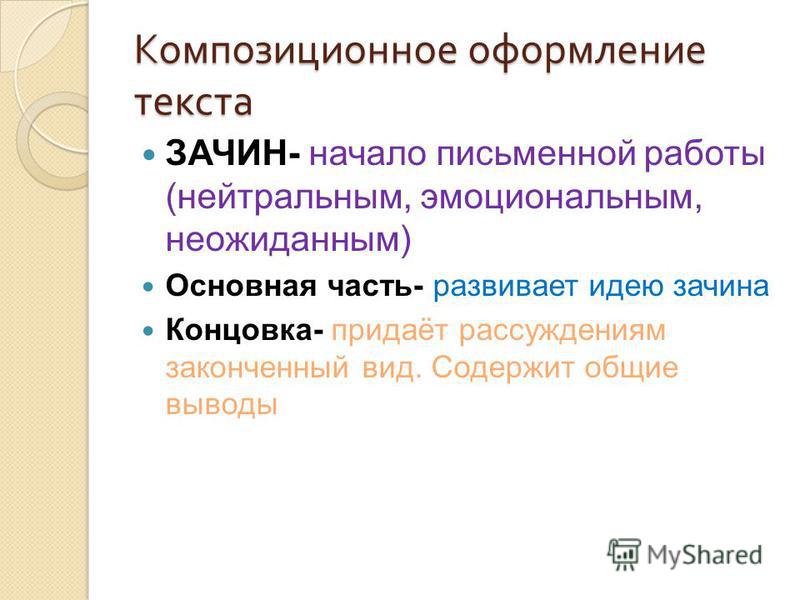 Композиционное оформление текста

ЗАЧИН- начало письменной работы (нейтральным, эмоциональным, неожиданным)

Основная часть- развивает идею зачина

Концовка- придаёт рассуждениям законченный вид. Содержит общие выводы

MyShared